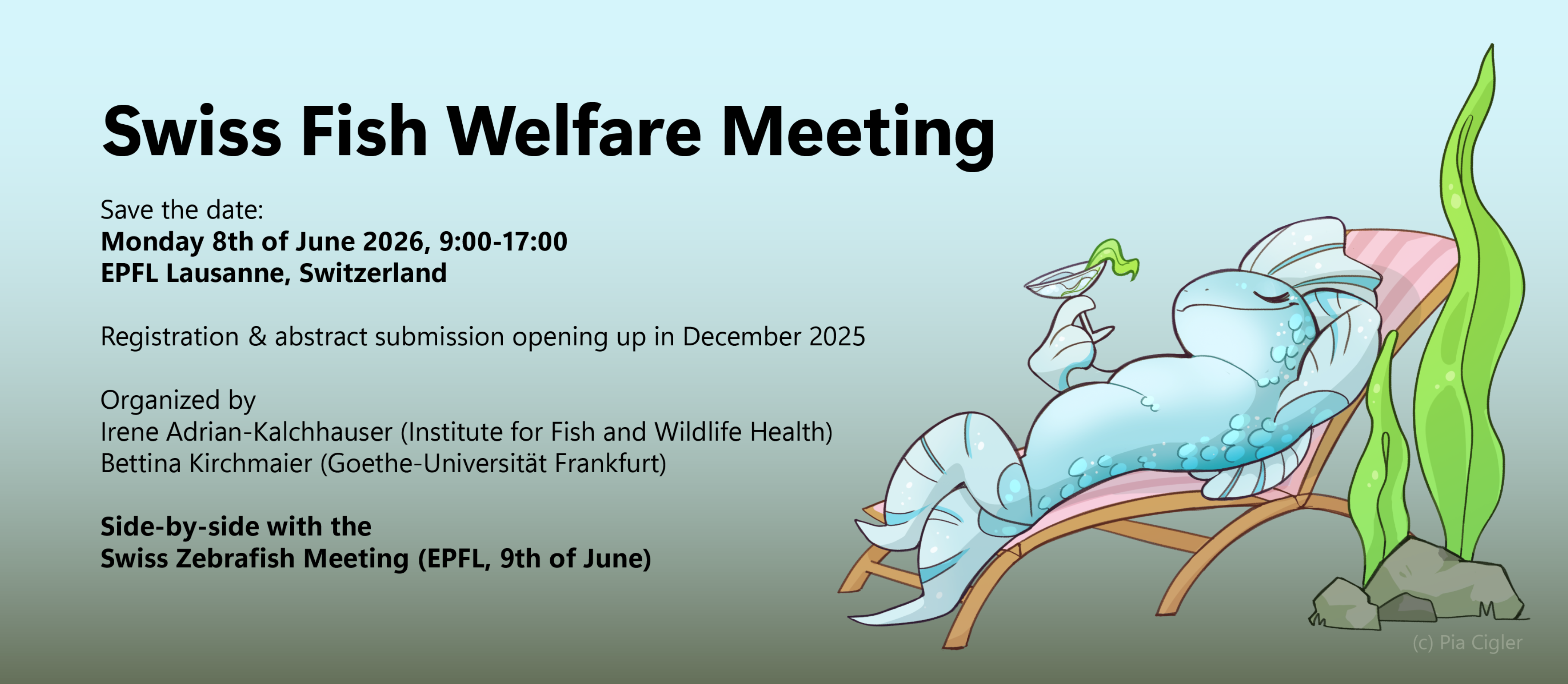 Swiss Fish Welfare Meeting

Save the date:
Monday 8th of June 2026, 9:00-17:00
EPFL Lausanne, Switzerland

Registration & abstract submission opening up in December 2025

Organized by
Irene Adrian-Kalchhauser (Institute for Fish and Wildlife Health)
Bettina Kirchmaier (Goethe-Universität Frankfurt)

Side-by-side with the
Swiss Zebrafish Meeting (EPFL, 9th of June)

(c) Pia Cigler